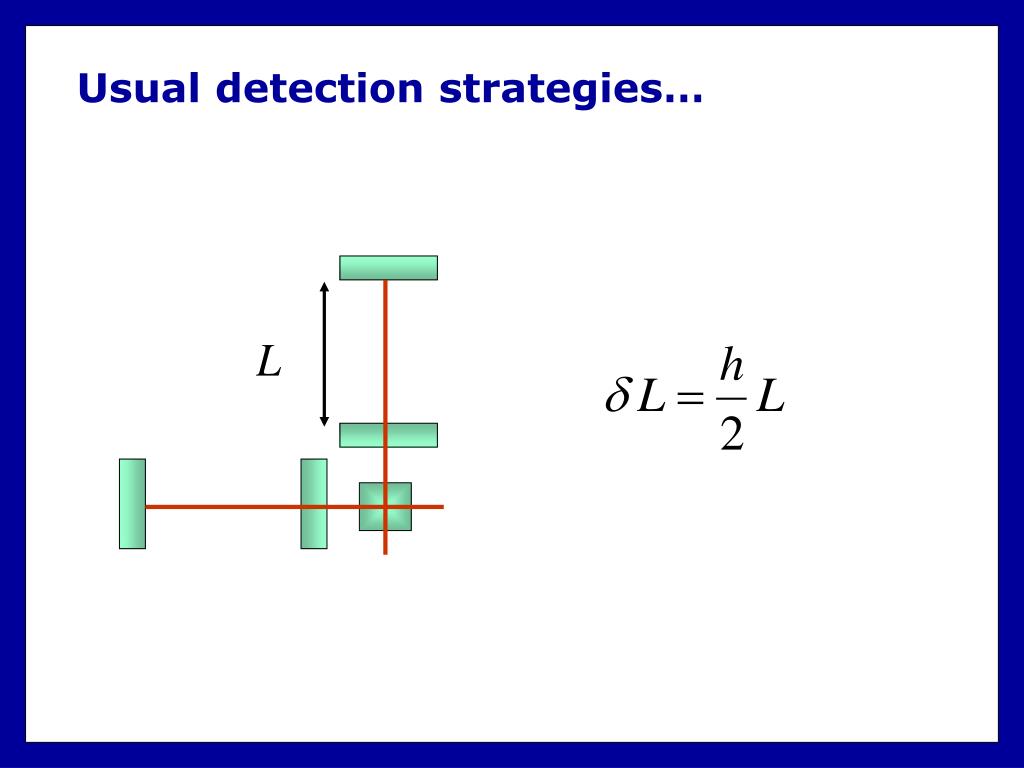 Usual detection strategies…

$L$

$\delta L = \frac{h}{2} L$